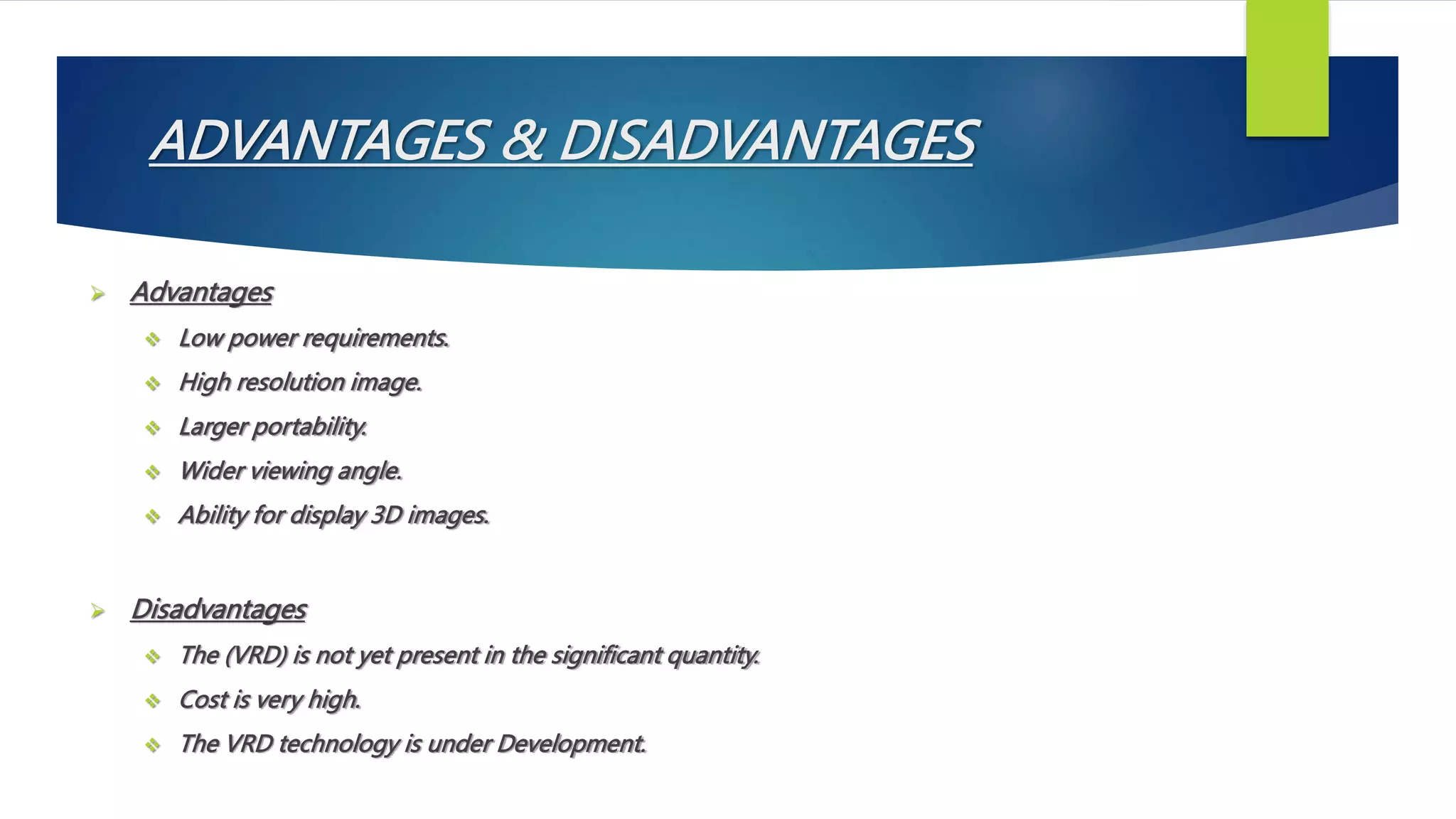 ADVANTAGES & DISADVANTAGES

Advantages

Low power requirements.

High resolution image.

Larger portability.

Wider viewing angle.

Ability for display 3D images.

Disadvantages

The (VRD) is not yet present in the significant quantity.

Cost is very high.

The VRD technology is under Development.